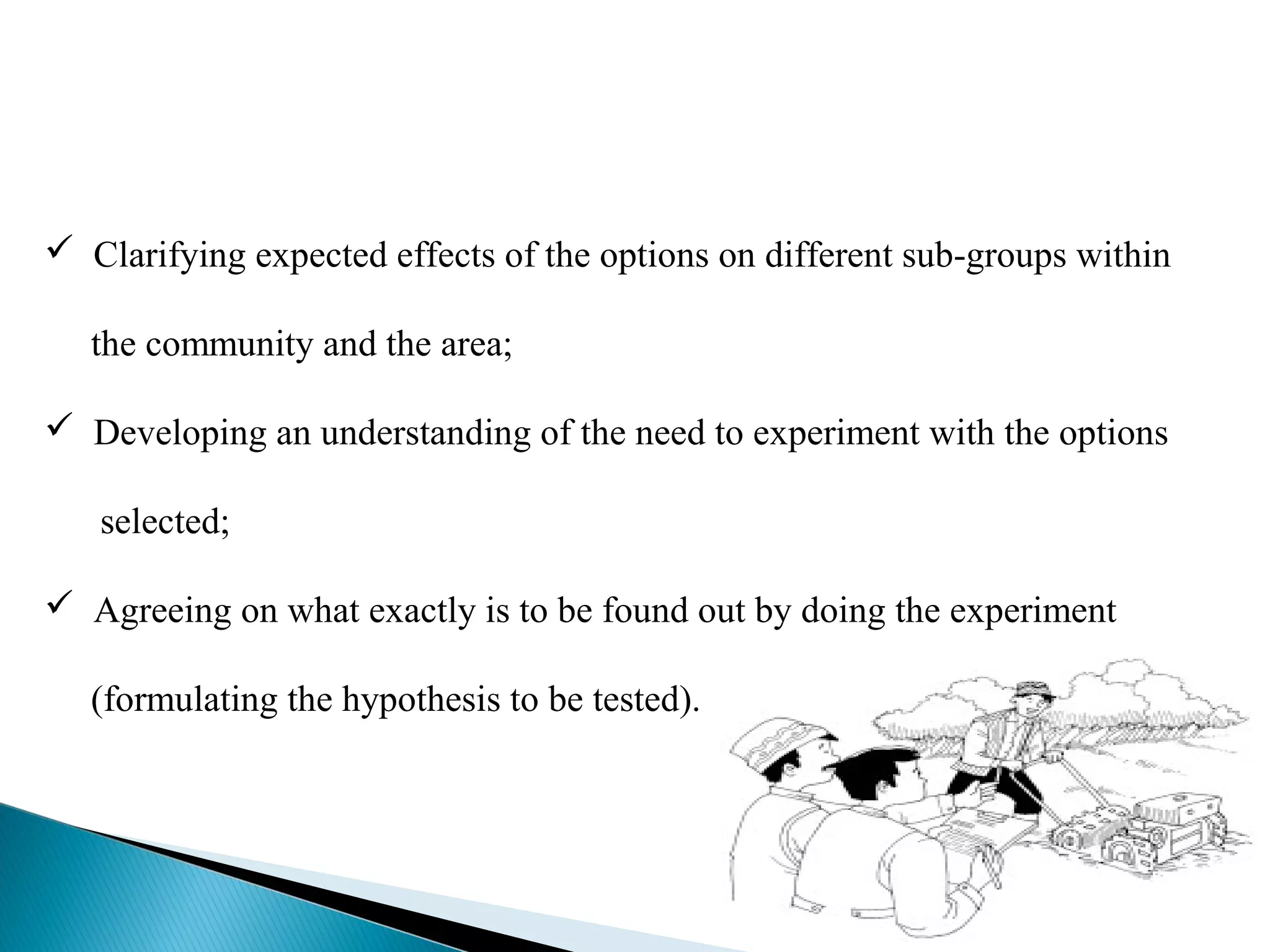 ✓ Clarifying expected effects of the options on different sub-groups within the community and the area;

✓ Developing an understanding of the need to experiment with the options selected;

✓ Agreeing on what exactly is to be found out by doing the experiment (formulating the hypothesis to be tested).